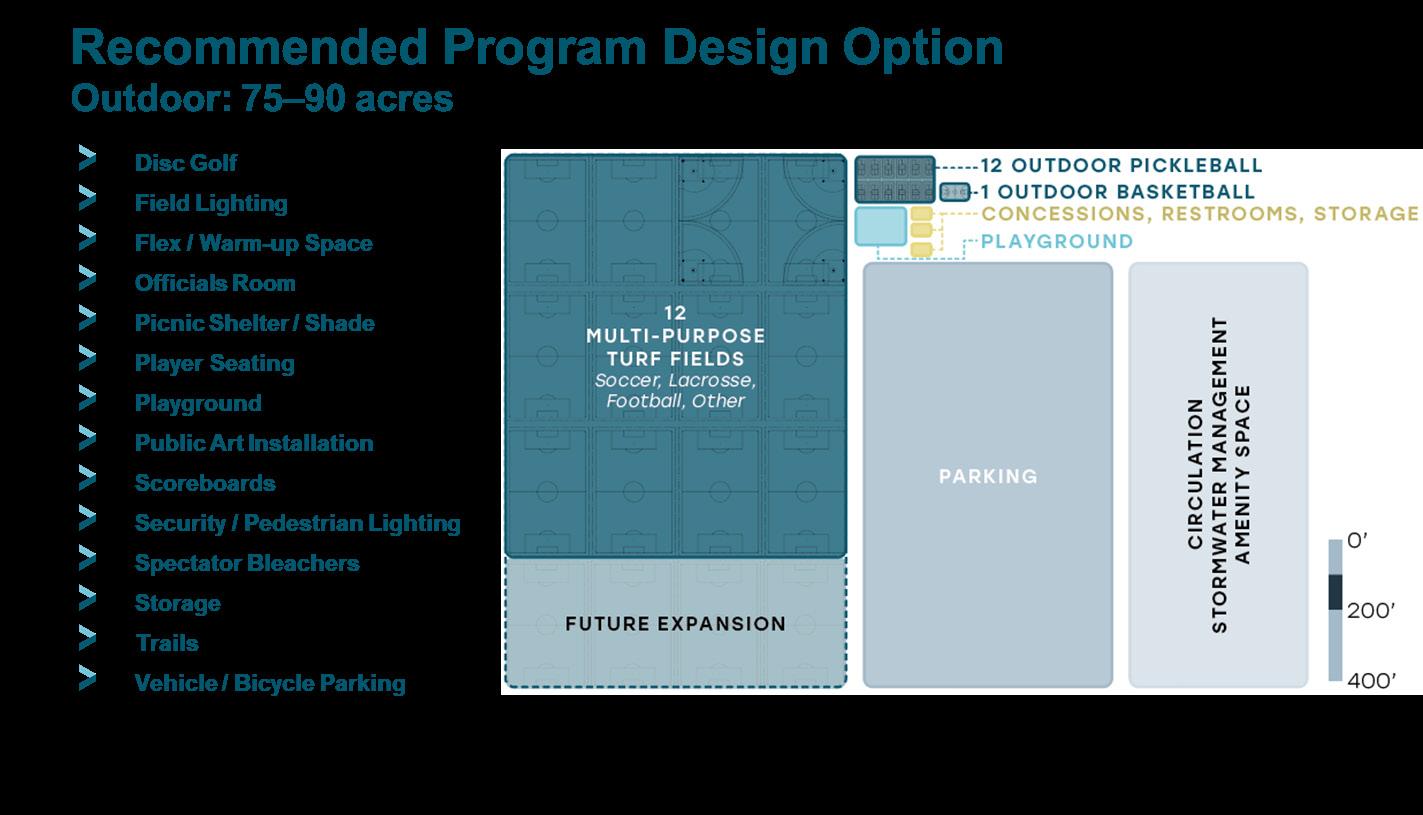 Recommended Program Design Option
Outdoor: 75–90 acres

Disc Golf
Field Lighting
Flex / Warm-up Space
Officials Room
Picnic Shelter / Shade
Player Seating
Playground
Public Art Installation
Scoreboards
Security / Pedestrian Lighting
Spectator Bleachers
Storage
Trails
Vehicle / Bicycle Parking

12 OUTDOOR PICKLEBALL
1 OUTDOOR BASKETBALL
CONCESSIONS, RESTROOMS, STORAGE
PLAYGROUND

12
MULTI-PURPOSE
TURF FIELDS
Soccer, Lacrosse, Football, Other

FUTURE EXPANSION

PARKING

CIRCULATION
STORMWATER MANAGEMENT
AMENITY SPACE

0'
200'
400'